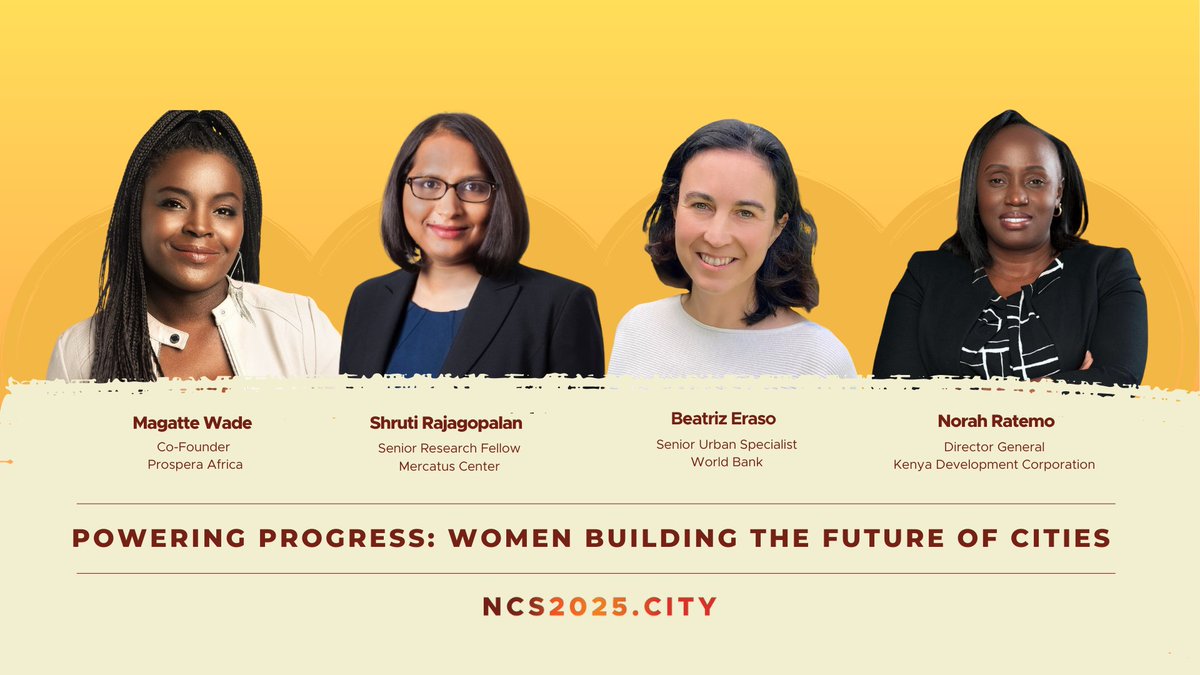 Magatte Wade
Co-Founder
Prospera Africa

Shruti Rajagopalan
Senior Research Fellow
Mercatus Center

Beatriz Eraso
Senior Urban Specialist
World Bank

Norah Ratemo
Director General
Kenya Development Corporation

POWERING PROGRESS: WOMEN BUILDING THE FUTURE OF CITIES

NCS2025.CITY